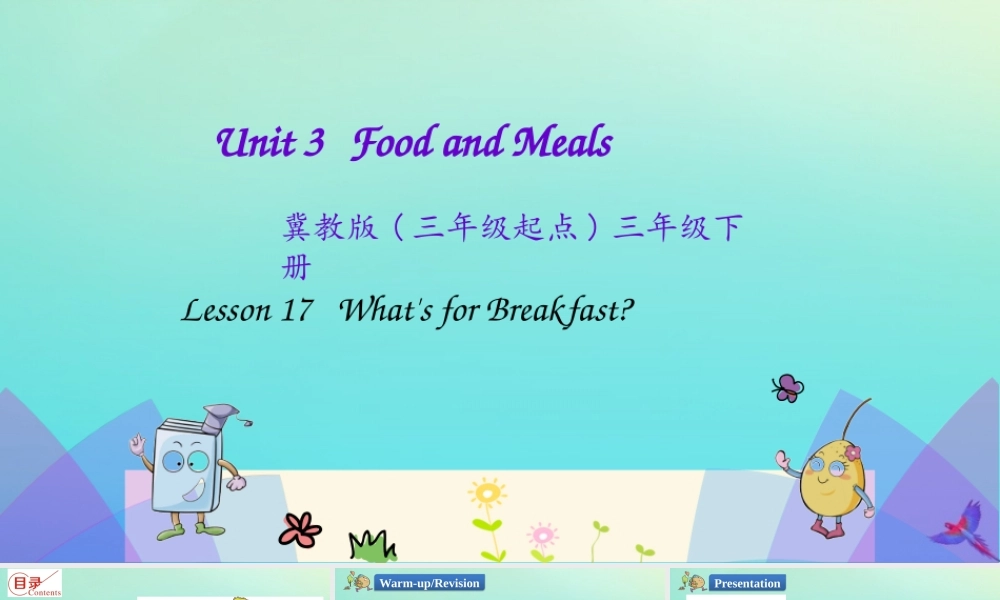 Unit 3 Food and Meals

冀教版（三年级起点）三年级下册

Lesson 17 What's for Breakfast?

目录
Contents

Warm-up/Revision

Presentation